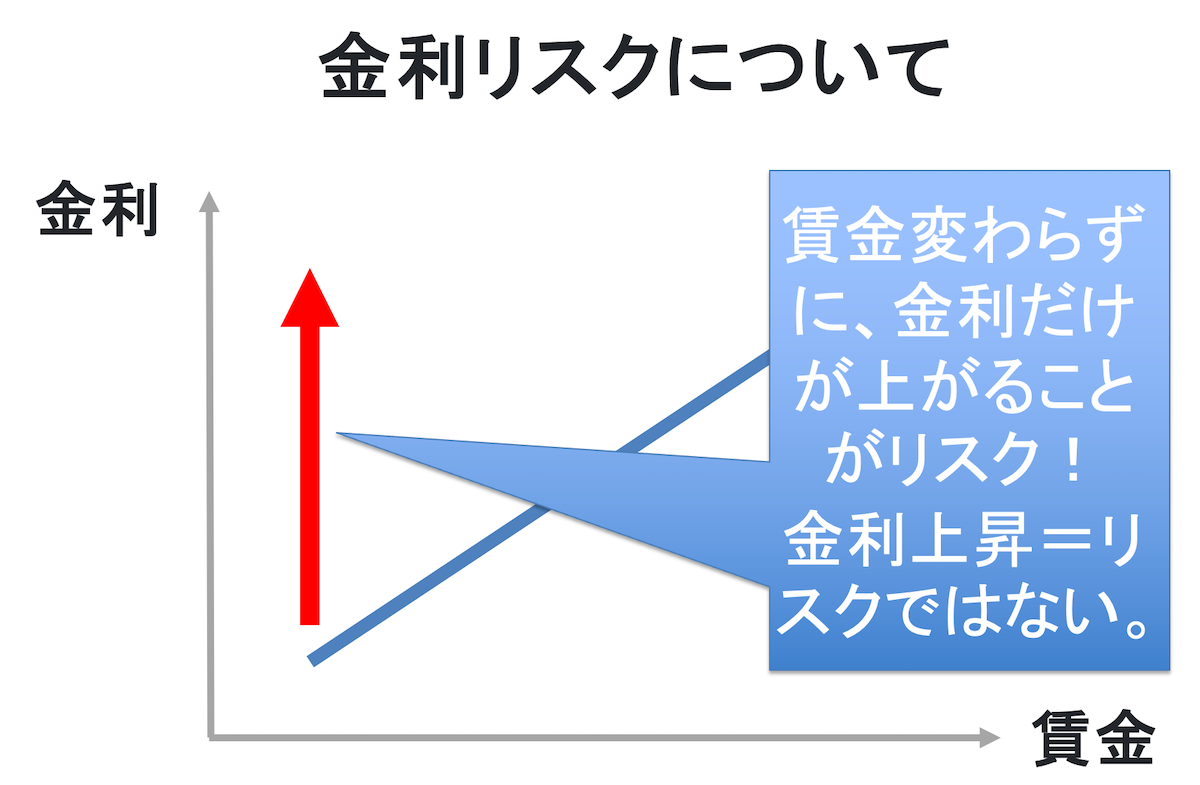 金利リスクについて

金利

賃金変わらずに、金利だけが上がることがリスク！
金利上昇＝リスクではない。

賃金